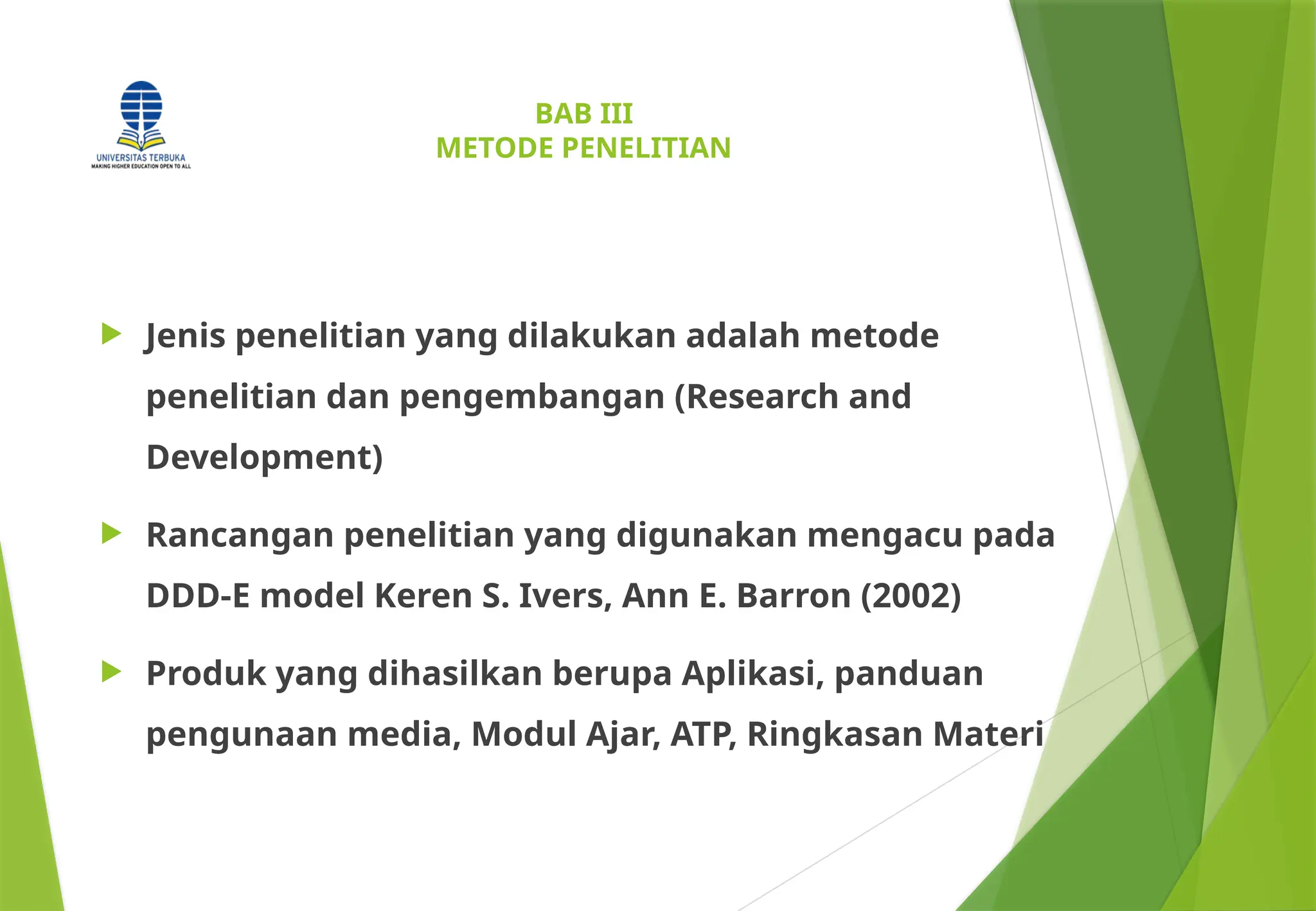 UNIVERSITAS TERBUKA
MAKING HIGHER EDUCATION OPEN TO ALL

BAB III
METODE PENELITIAN

Jenis penelitian yang dilakukan adalah metode penelitian dan pengembangan (Research and Development)

Rancangan penelitian yang digunakan mengacu pada DDD-E model Keren S. Ivers, Ann E. Barron (2002)

Produk yang dihasilkan berupa Aplikasi, panduan pengunaan media, Modul Ajar, ATP, Ringkasan Materi